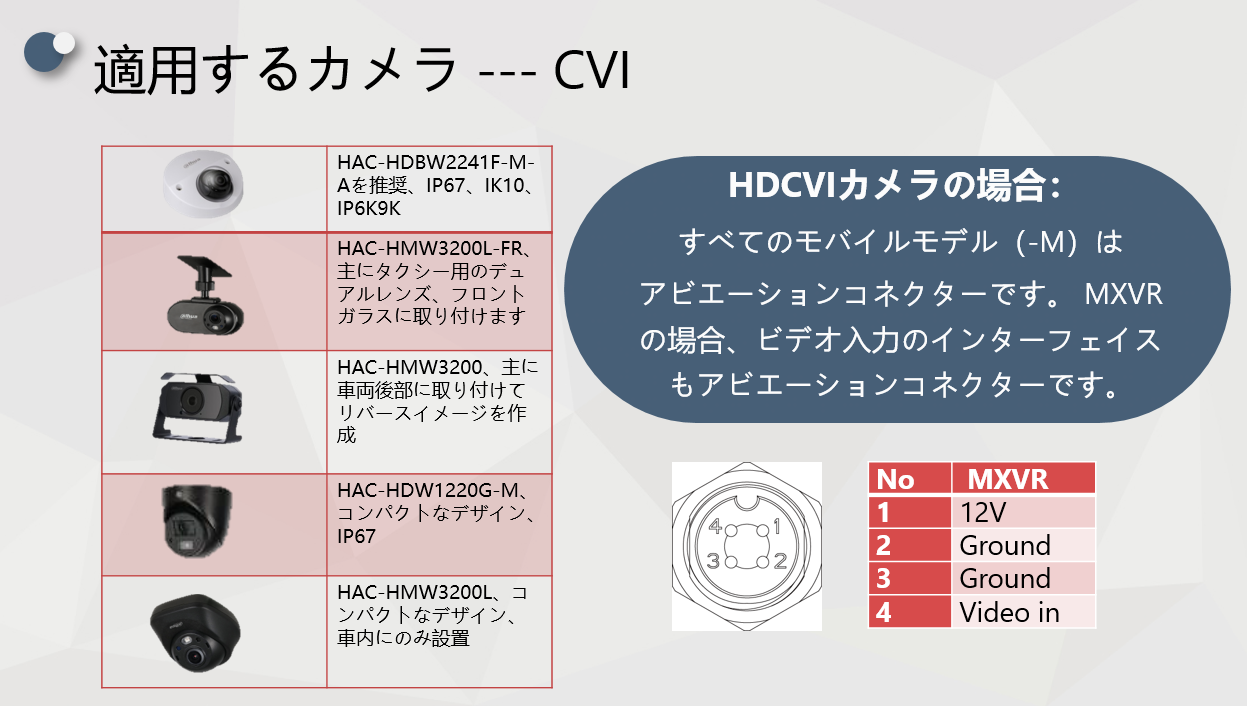 適用するカメラ --- CVI

| | |
|---|---|
| | HAC-HDBW2241F-M-Aを推奨、IP67、IK10、IP6K9K |
| | HAC-HMW3200L-FR、主にタクシー用のデュアルレンズ、フロントガラスに取り付けます |
| | HAC-HMW3200、主に車両後部に取り付けてリバースイメージを作成 |
| | HAC-HDW1220G-M、コンパクトなデザイン、IP67 |
| | HAC-HMW3200L、コンパクトなデザイン、車内にのみ設置 |

HDCVIカメラの場合:
すべてのモバイルモデル（-M）はアビエーションコネクターです。 MXVRの場合、ビデオ入力のインターフェイスもアビエーションコネクターです。

4 1
3 2

| No | MXVR |
|---|---|
| 1 | 12V |
| 2 | Ground |
| 3 | Ground |
| 4 | Video in |